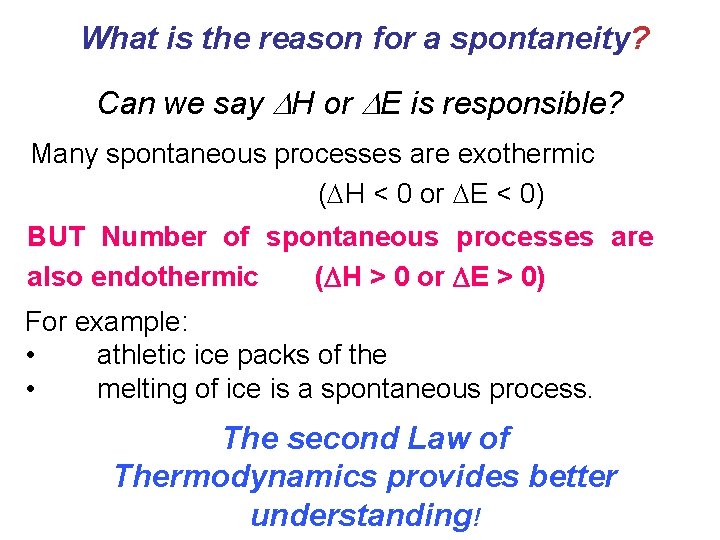 What is the reason for a spontaneity?

Can we say $\Delta H$ or $\Delta E$ is responsible?

Many spontaneous processes are exothermic ($\Delta H < 0$ or $\Delta E < 0$)

BUT Number of spontaneous processes are also endothermic ($\Delta H > 0$ or $\Delta E > 0$)

For example:
• athletic ice packs of the
• melting of ice is a spontaneous process.

The second Law of Thermodynamics provides better understanding!